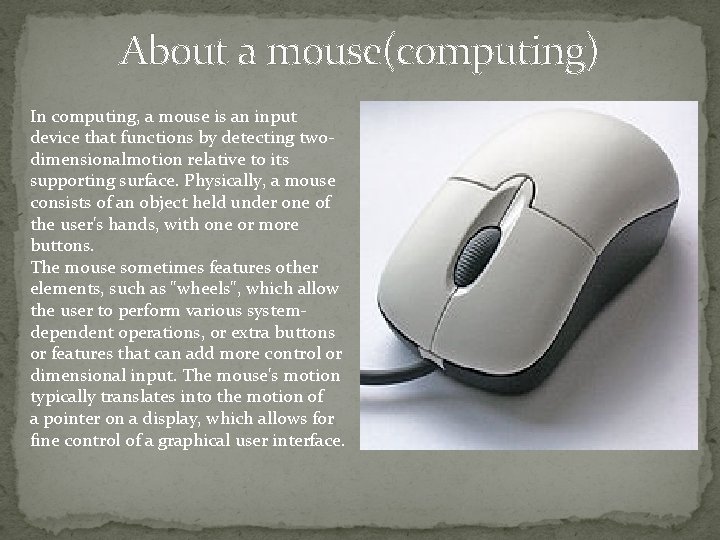 About a mouse(computing)

In computing, a mouse is an input device that functions by detecting two-dimensionalmotion relative to its supporting surface. Physically, a mouse consists of an object held under one of the user's hands, with one or more buttons.
The mouse sometimes features other elements, such as "wheels", which allow the user to perform various system-dependent operations, or extra buttons or features that can add more control or dimensional input. The mouse's motion typically translates into the motion of a pointer on a display, which allows for fine control of a graphical user interface.